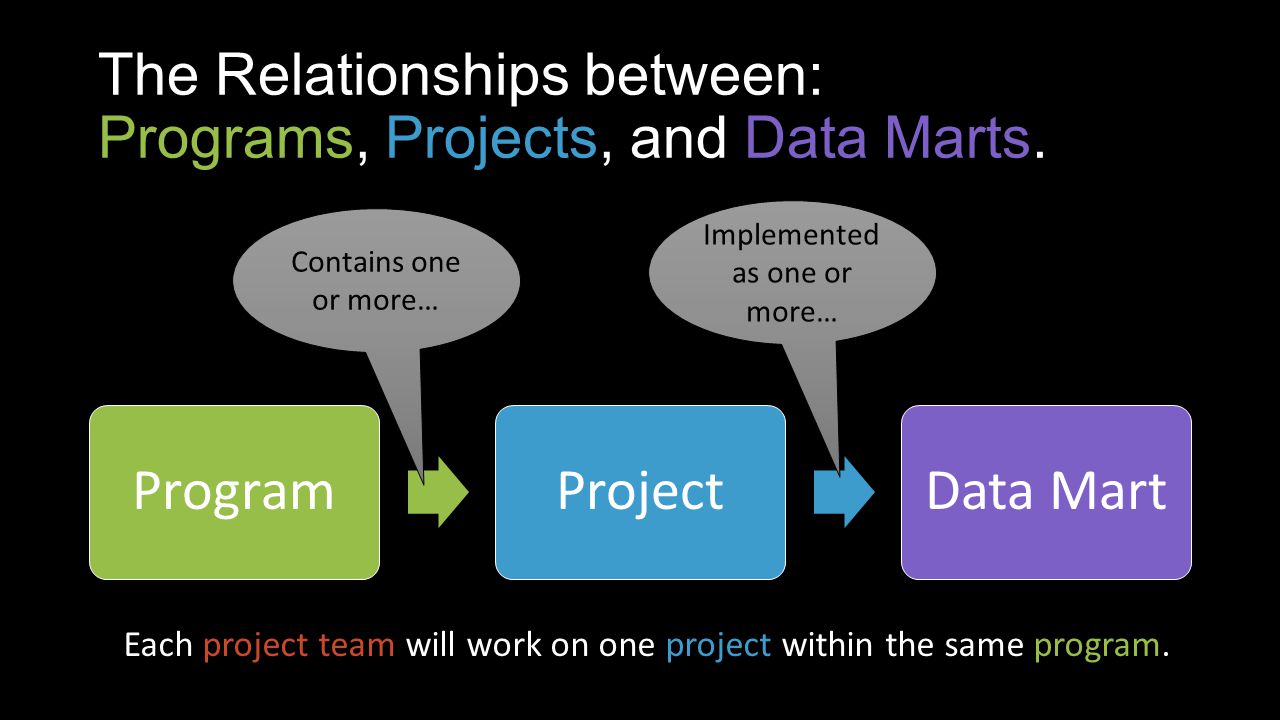 The Relationships between:
Programs, Projects, and Data Marts.

Contains one or more…

Implemented as one or more…

Program

Project

Data Mart

Each project team will work on one project within the same program.